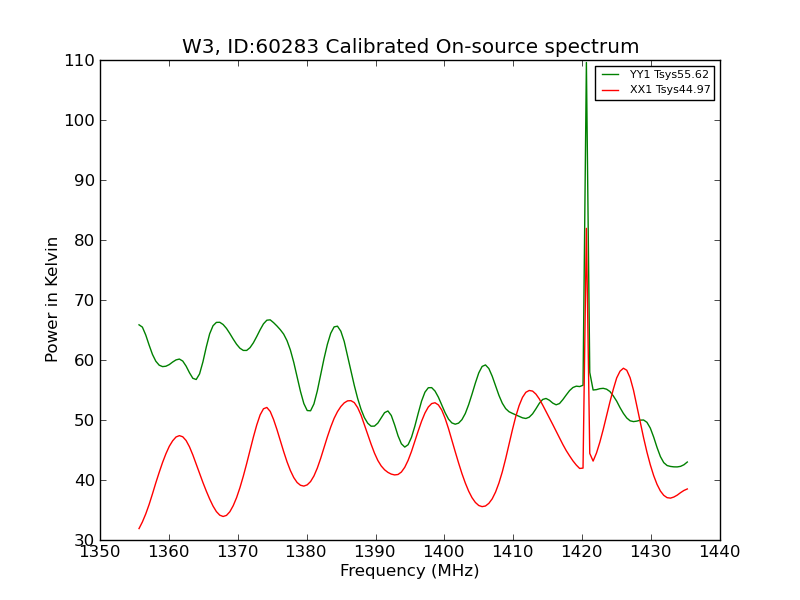 W3, ID:60283 Calibrated On-source spectrum

YY1 Tsys55.62
XX1 Tsys44.97

Power in Kelvin

110
100
90
80
70
60
50
40
30

1350 1360 1370 1380 1390 1400 1410 1420 1430 1440

Frequency (MHz)